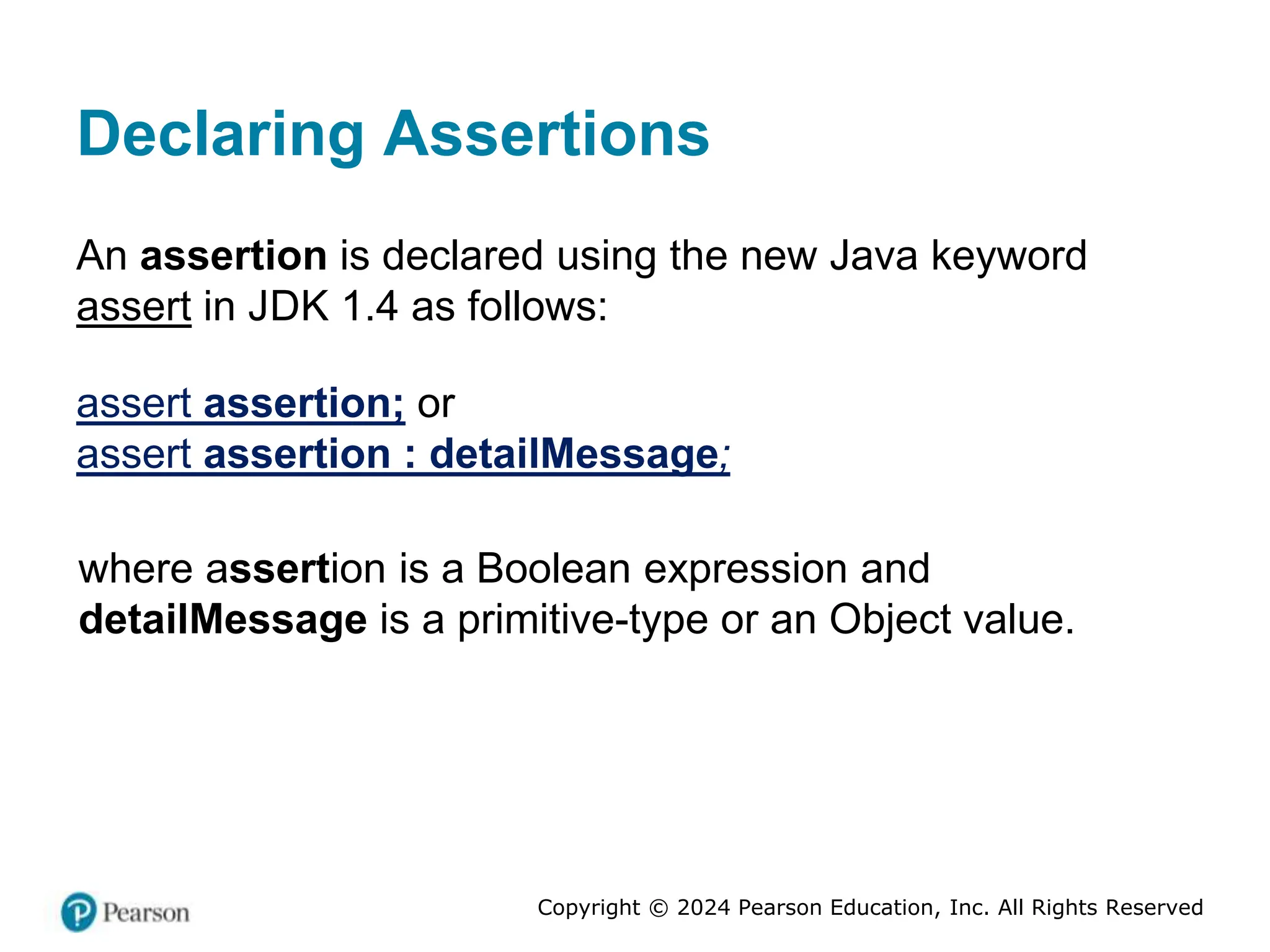 Declaring Assertions

An assertion is declared using the new Java keyword assert in JDK 1.4 as follows:

assert assertion; or
assert assertion : detailMessage;

where assertion is a Boolean expression and detailMessage is a primitive-type or an Object value.

Pearson

Copyright © 2024 Pearson Education, Inc. All Rights Reserved